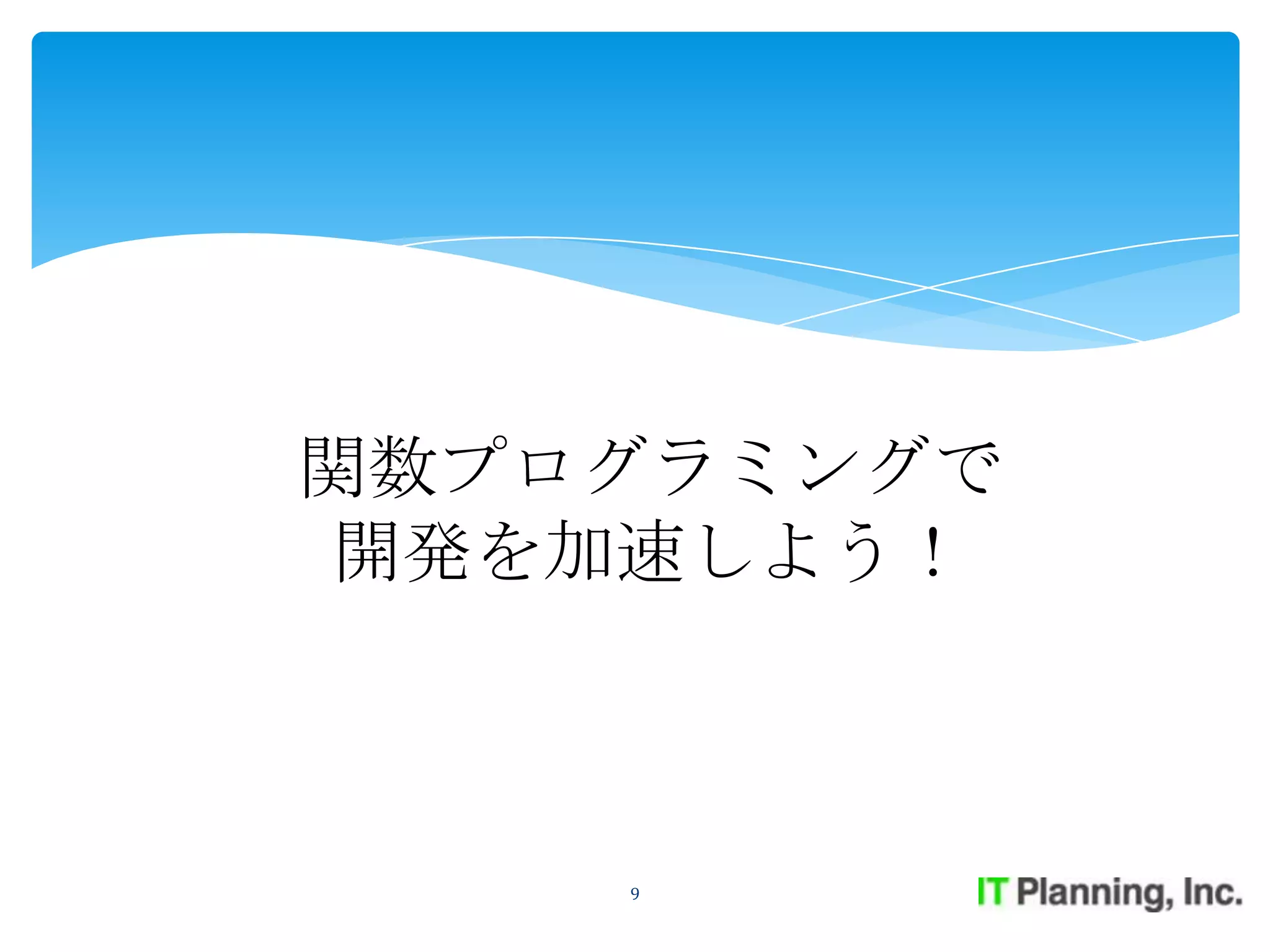 関数プログラミングで
開発を加速しよう！

9

IT Planning, Inc.